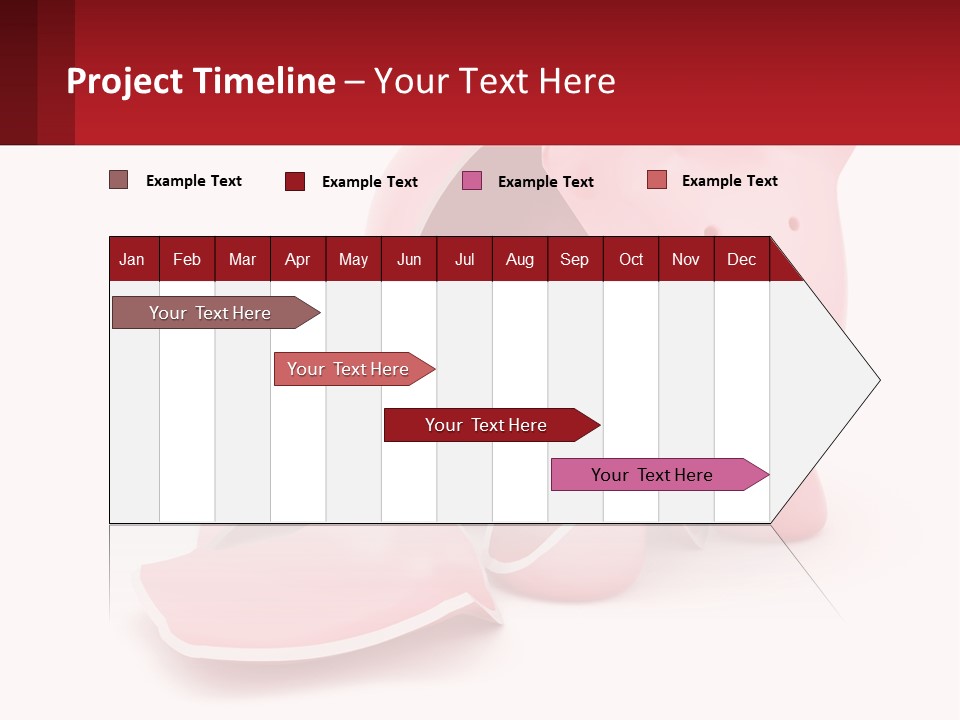 Project Timeline – Your Text Here

Example Text
Example Text
Example Text
Example Text

| Jan | Feb | Mar | Apr | May | Jun | Jul | Aug | Sep | Oct | Nov | Dec |
|---|---|---|---|---|---|---|---|---|---|---|---|

Your Text Here
Your Text Here
Your Text Here
Your Text Here